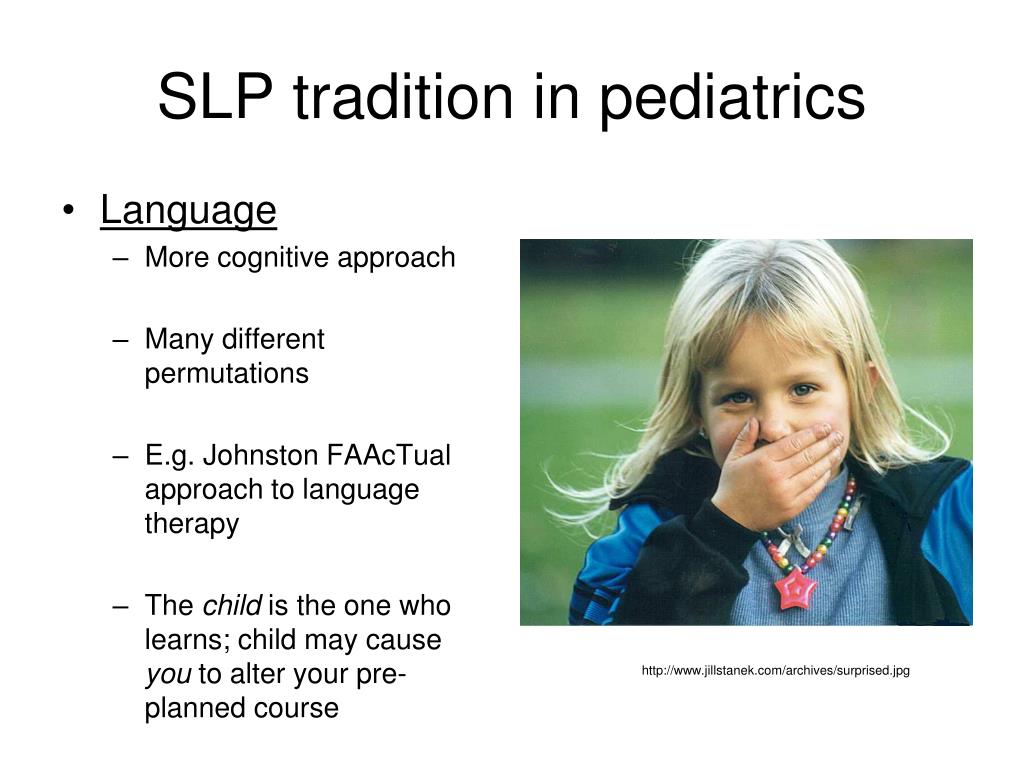 SLP tradition in pediatrics

• Language
– More cognitive approach

– Many different permutations

– E.g. Johnston FAAcTual approach to language therapy

– The child is the one who learns; child may cause you to alter your pre-planned course

http://www.jillstanek.com/archives/surprised.jpg